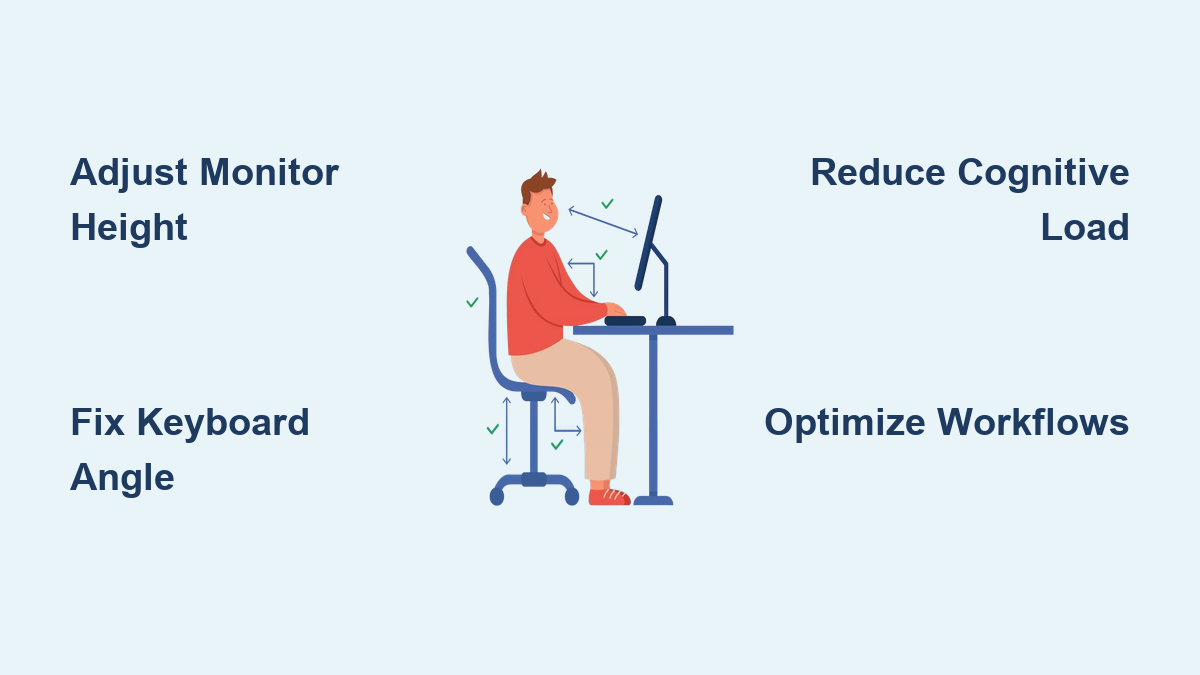 Adjust Monitor Height

Reduce Cognitive Load

Fix Keyboard Angle

Optimize Workflows